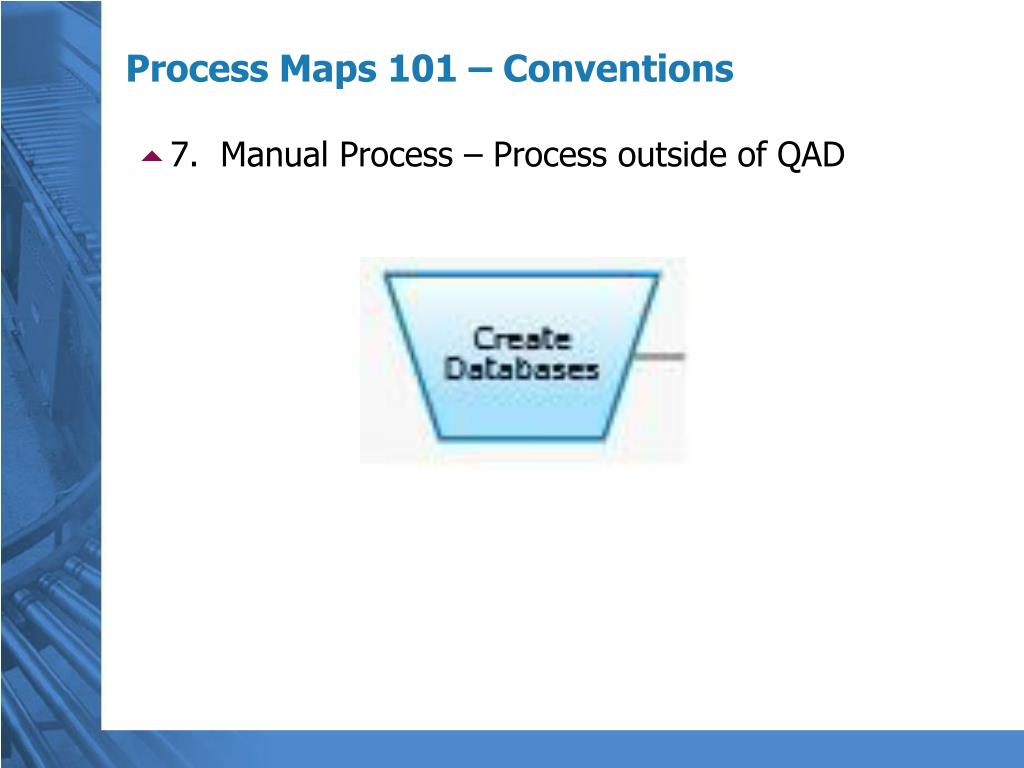 Process Maps 101 – Conventions

7. Manual Process – Process outside of QAD

Create Databases